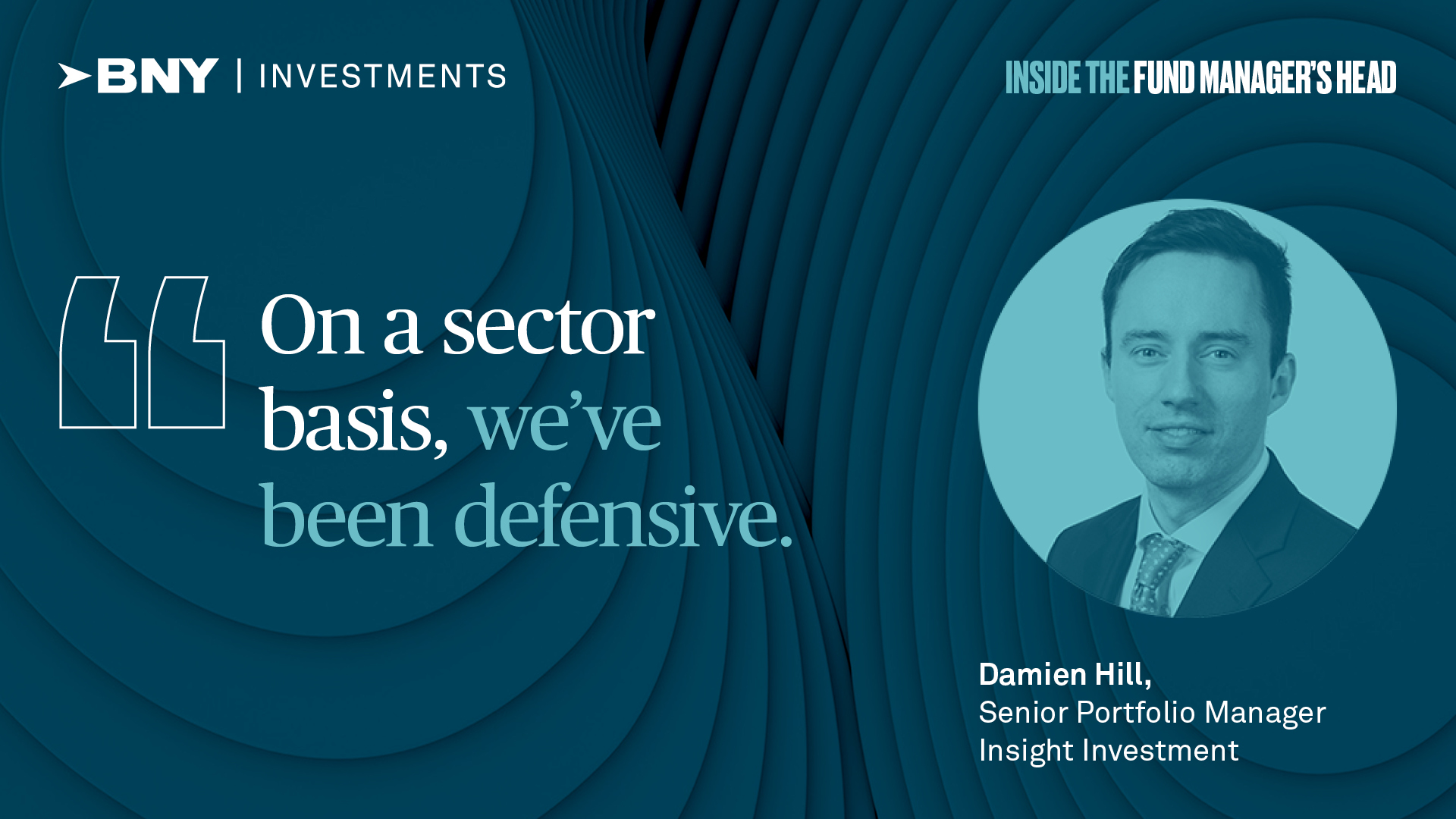 BNY | INVESTMENTS

INSIDE THE FUND MANAGER'S HEAD

“On a sector basis, we’ve been defensive.

Damien Hill,
Senior Portfolio Manager
Insight Investment